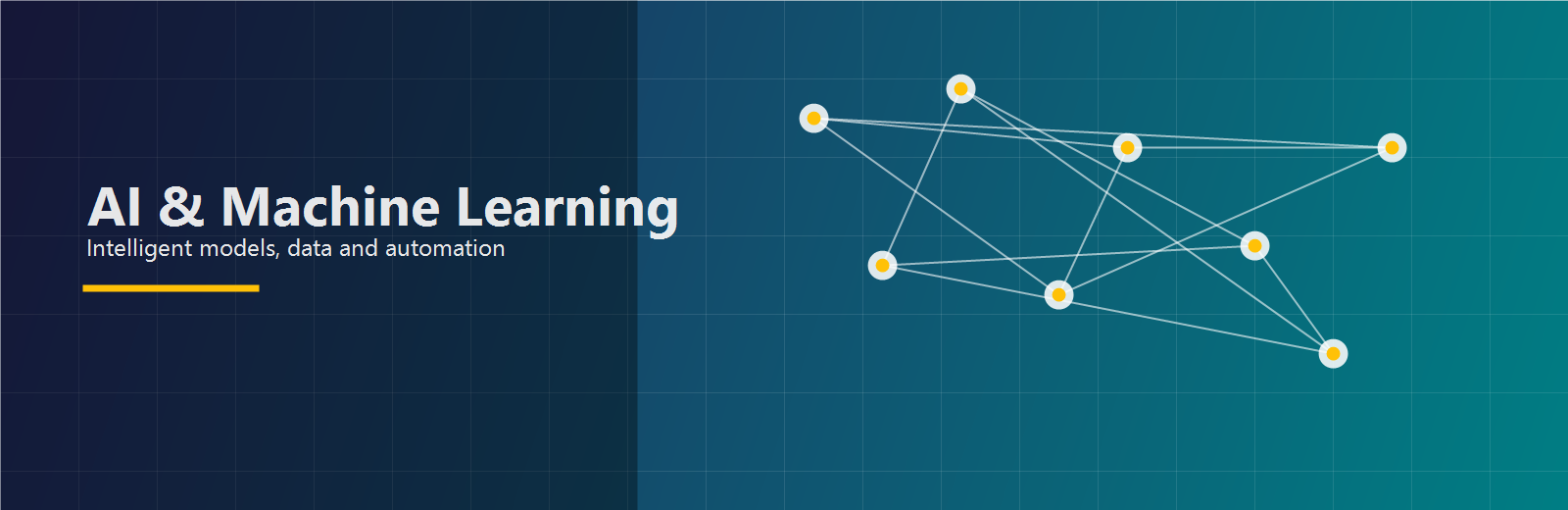 AI & Machine Learning
Intelligent models, data and automation